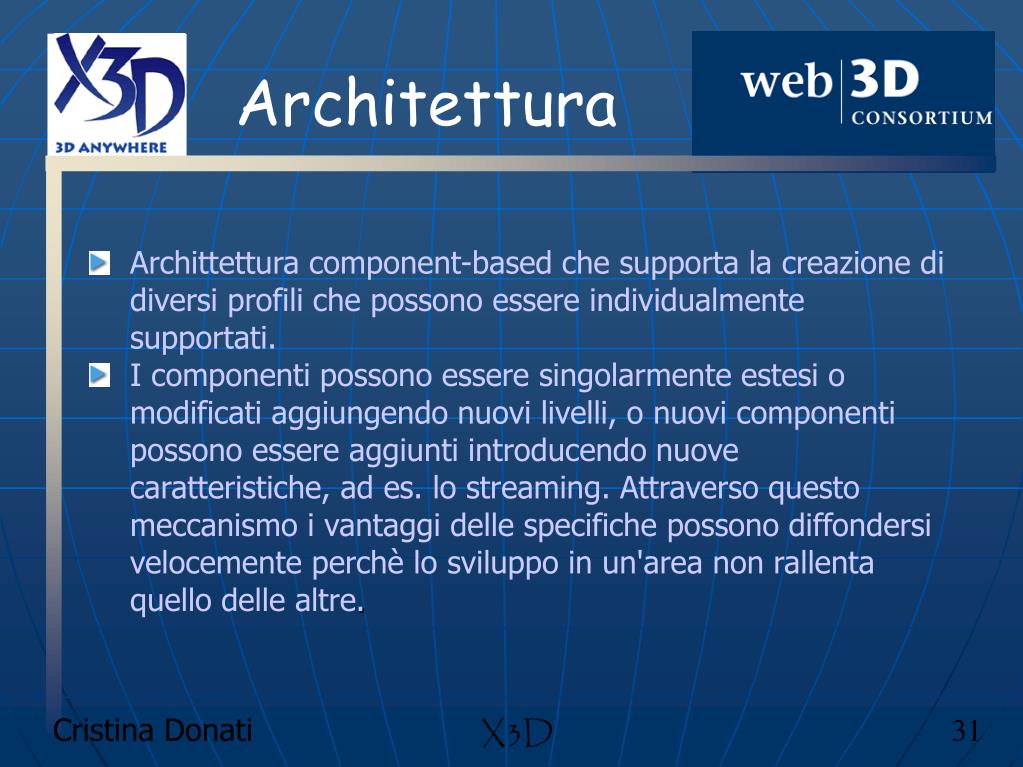 X3D
3D ANYWHERE

Architettura

web 3D CONSORTIUM

Archittettura component-based che supporta la creazione di diversi profili che possono essere individualmente supportati.

I componenti possono essere singolarmente estesi o modificati aggiungendo nuovi livelli, o nuovi componenti possono essere aggiunti introducendo nuove caratteristiche, ad es. lo streaming. Attraverso questo meccanismo i vantaggi delle specifiche possono diffondersi velocemente perchè lo sviluppo in un'area non rallenta quello delle altre.

Cristina Donati

X3D

31